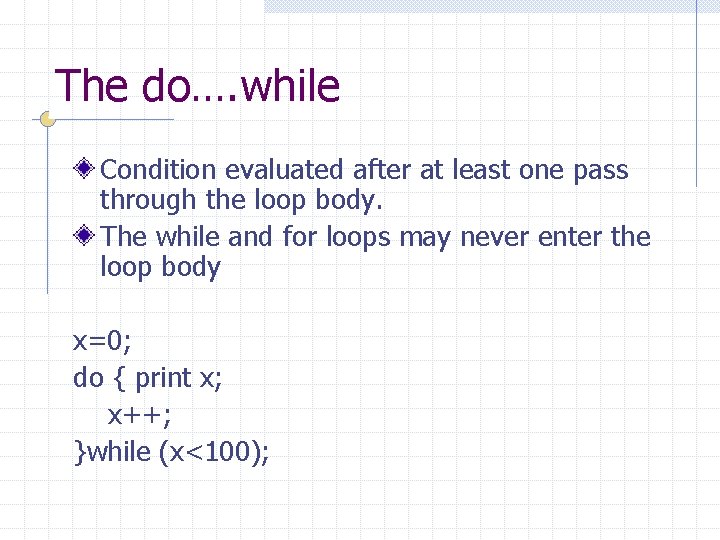 The do….while

Condition evaluated after at least one pass through the loop body.

The while and for loops may never enter the loop body

x=0;
do { print x;
  x++;
}while (x<100);